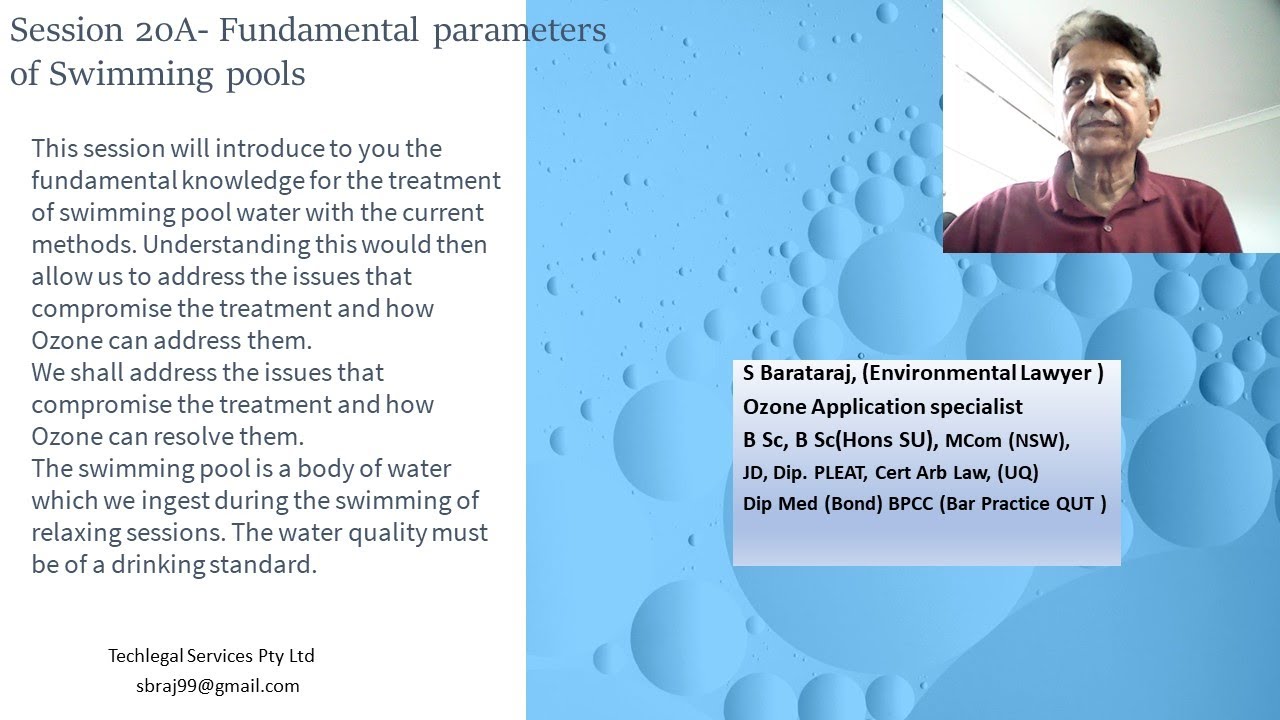 Session 20A- Fundamental parameters of Swimming pools

This session will introduce to you the fundamental knowledge for the treatment of swimming pool water with the current methods. Understanding this would then allow us to address the issues that compromise the treatment and how Ozone can address them.
We shall address the issues that compromise the treatment and how Ozone can resolve them.
The swimming pool is a body of water which we ingest during the swimming of relaxing sessions. The water quality must be of a drinking standard.

Techlegal Services Pty Ltd
sbraj99@gmail.com

S Barataraj, (Environmental Lawyer )
Ozone Application specialist
B Sc, B Sc(Hons SU), MCom (NSW), JD, Dip. PLEAT, Cert Arb Law, (UQ)
Dip Med (Bond) BPCC (Bar Practice QUT )